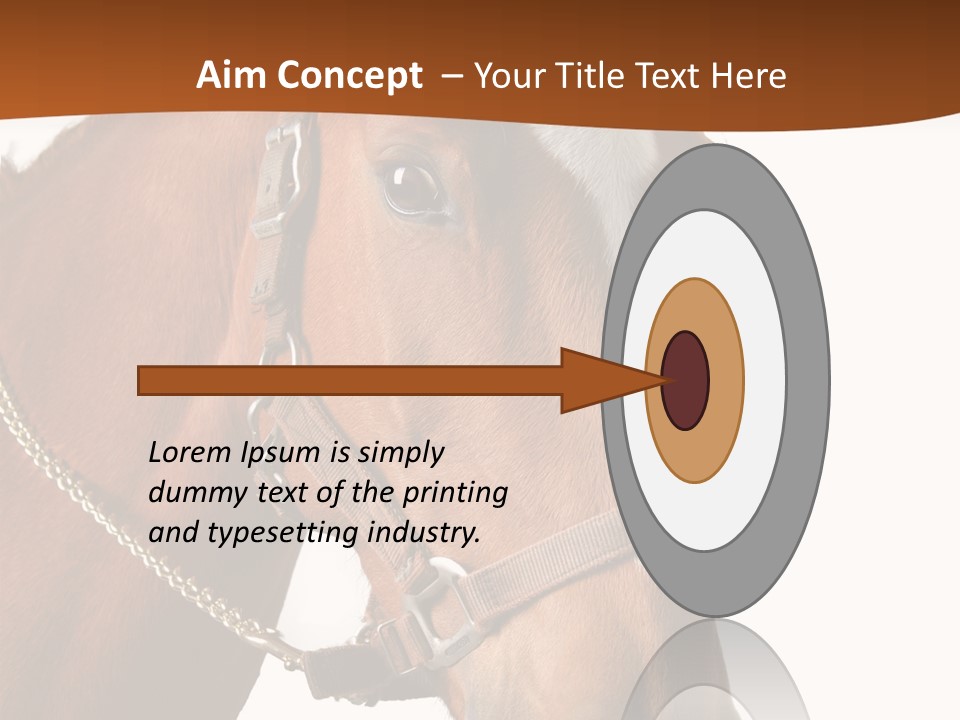 Aim Concept – Your Title Text Here

Lorem Ipsum is simply dummy text of the printing and typesetting industry.